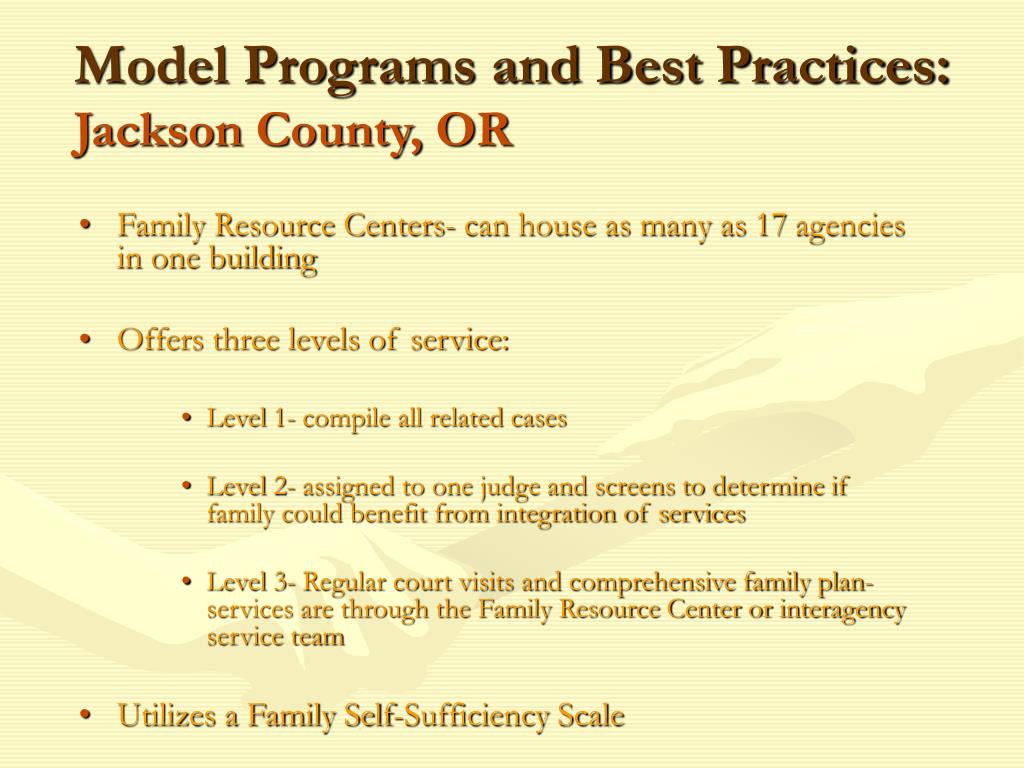 Model Programs and Best Practices:
Jackson County, OR

• Family Resource Centers- can house as many as 17 agencies in one building

• Offers three levels of service:

• Level 1- compile all related cases

• Level 2- assigned to one judge and screens to determine if family could benefit from integration of services

• Level 3- Regular court visits and comprehensive family plan- services are through the Family Resource Center or interagency service team

• Utilizes a Family Self-Sufficiency Scale